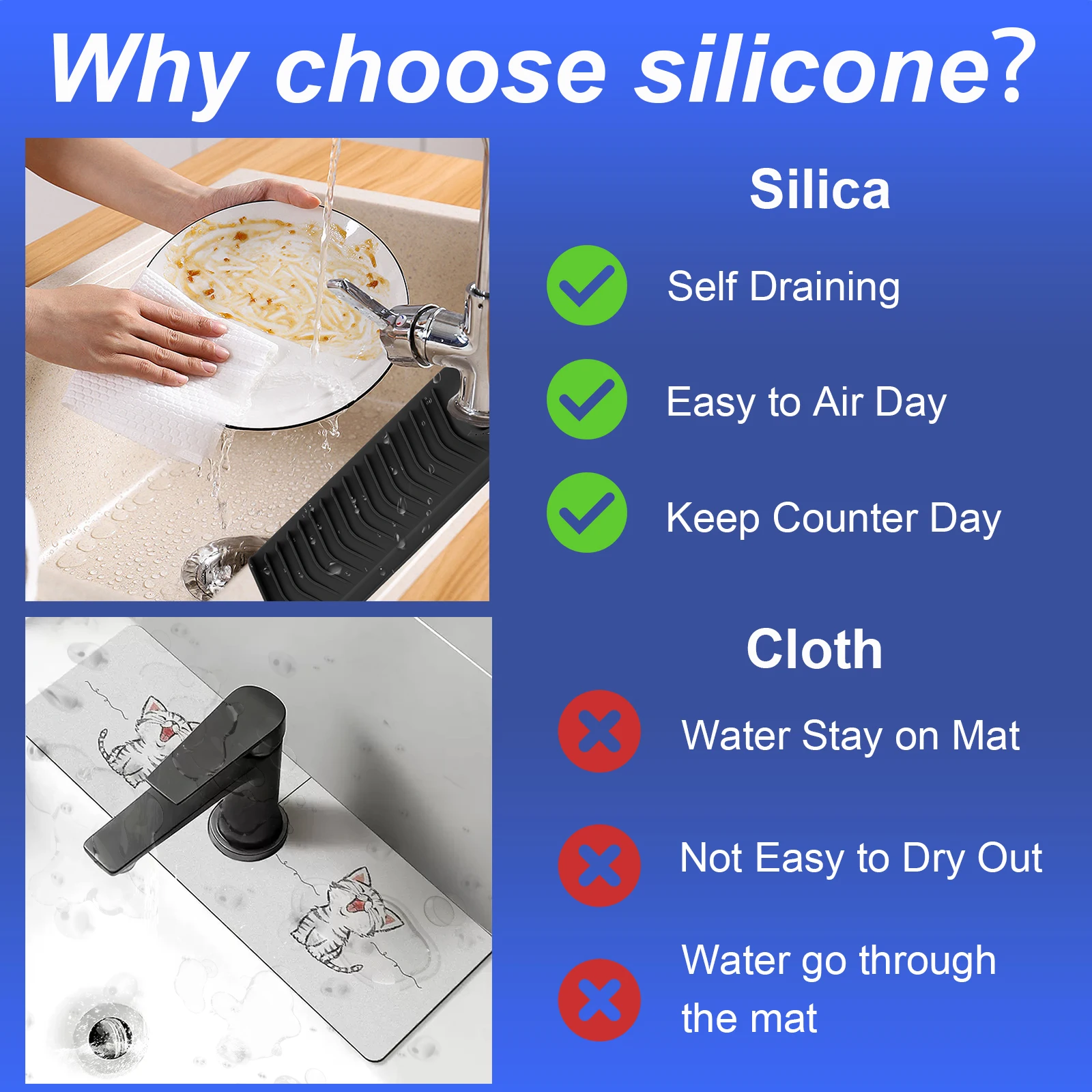 Why choose silicone?

Silica

Self Draining

Easy to Air Day

Keep Counter Day

Cloth

Water Stay on Mat

Not Easy to Dry Out

Water go through the mat